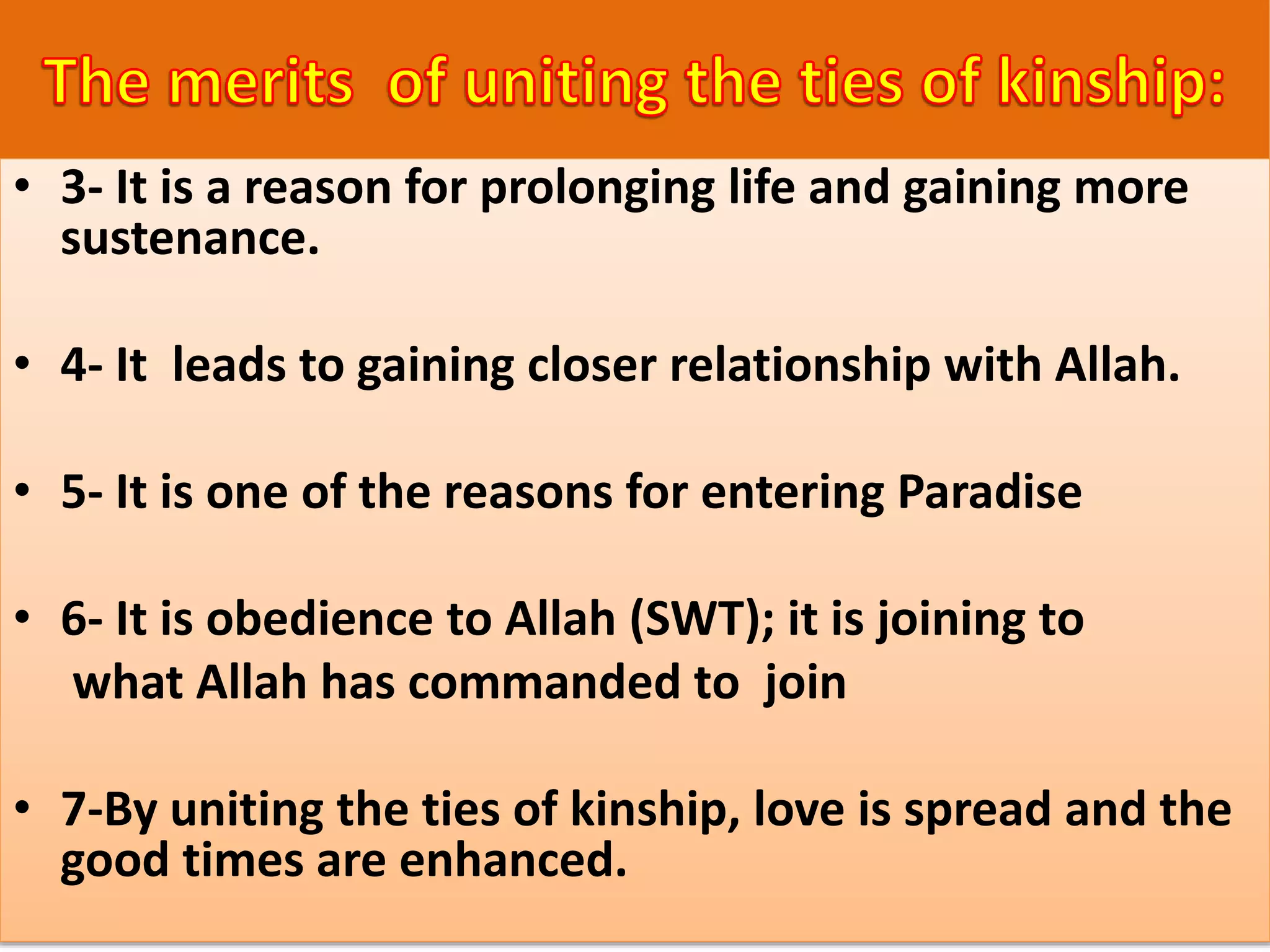 The merits of uniting the ties of kinship:

• 3- It is a reason for prolonging life and gaining more sustenance.

• 4- It leads to gaining closer relationship with Allah.

• 5- It is one of the reasons for entering Paradise

• 6- It is obedience to Allah (SWT); it is joining to what Allah has commanded to join

• 7-By uniting the ties of kinship, love is spread and the good times are enhanced.